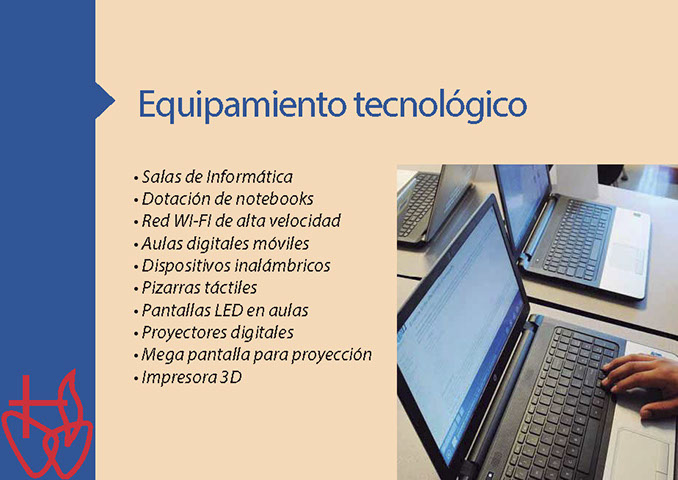 Equipamiento tecnológico

• Salas de Informática
• Dotación de notebooks
• Red WI-FI de alta velocidad
• Aulas digitales móviles
• Dispositivos inalámbricos
• Pizarras táctiles
• Pantallas LED en aulas
• Proyectores digitales
• Mega pantalla para proyección
• Impresora 3D